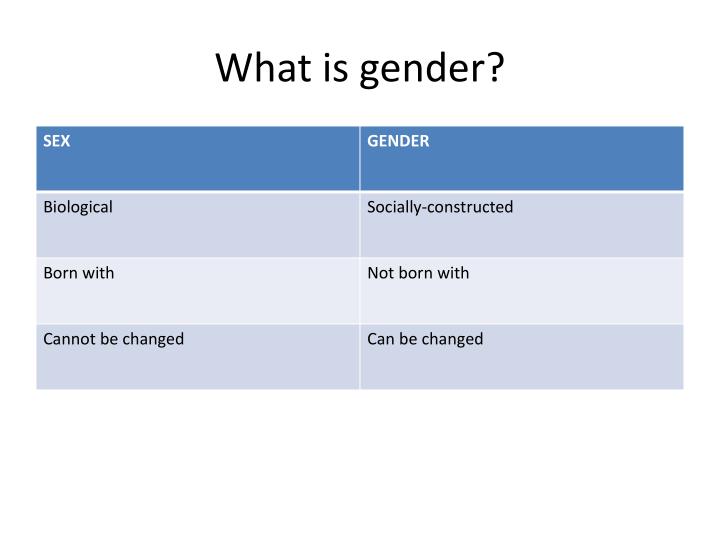 What is gender?

| SEX | GENDER |
|---|---|
| Biological | Socially-constructed |
| Born with | Not born with |
| Cannot be changed | Can be changed |